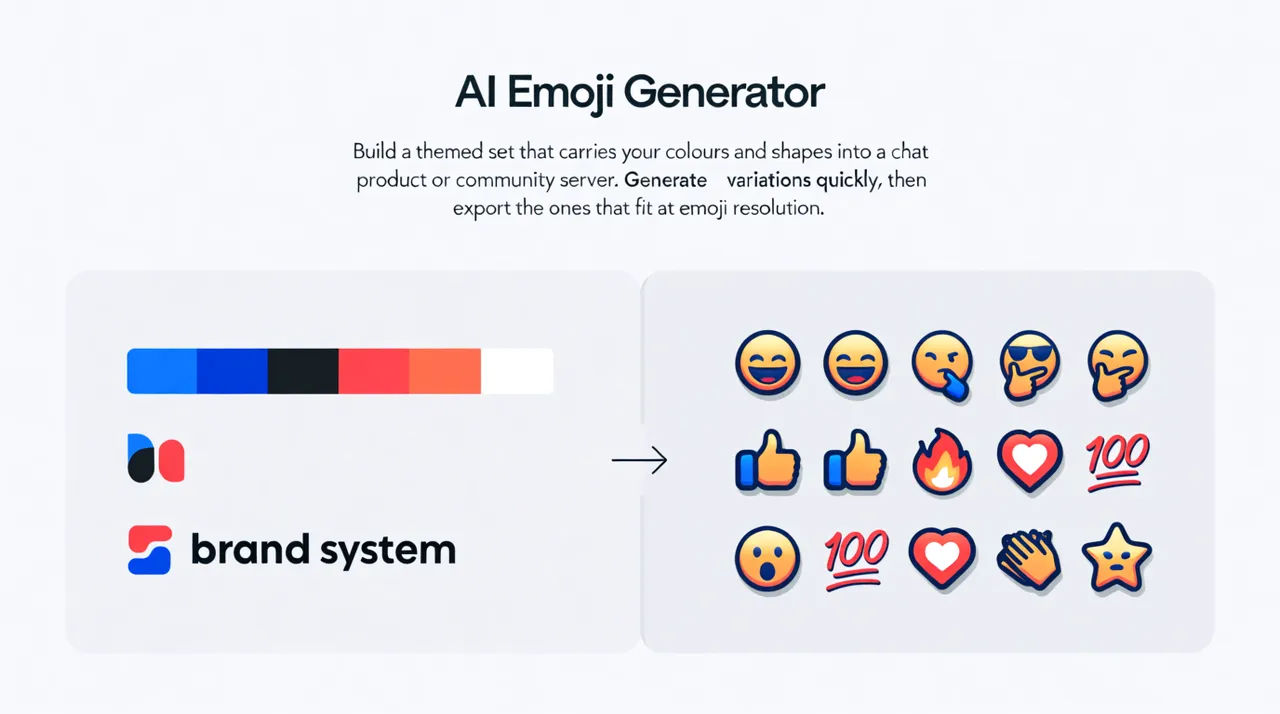 AI Emoji Generator

Build a themed set that carries your colours and shapes into a chat product or community server. Generate variations quickly, then export the ones that fit at emoji resolution.

brand system

100

100